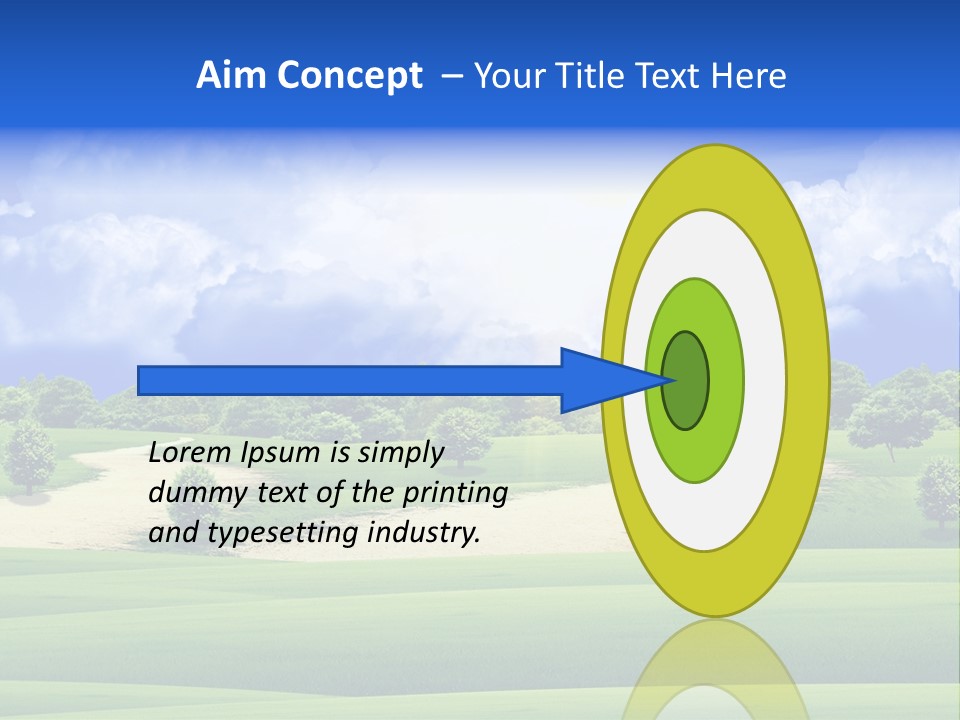 Aim Concept – Your Title Text Here

Lorem Ipsum is simply dummy text of the printing and typesetting industry.